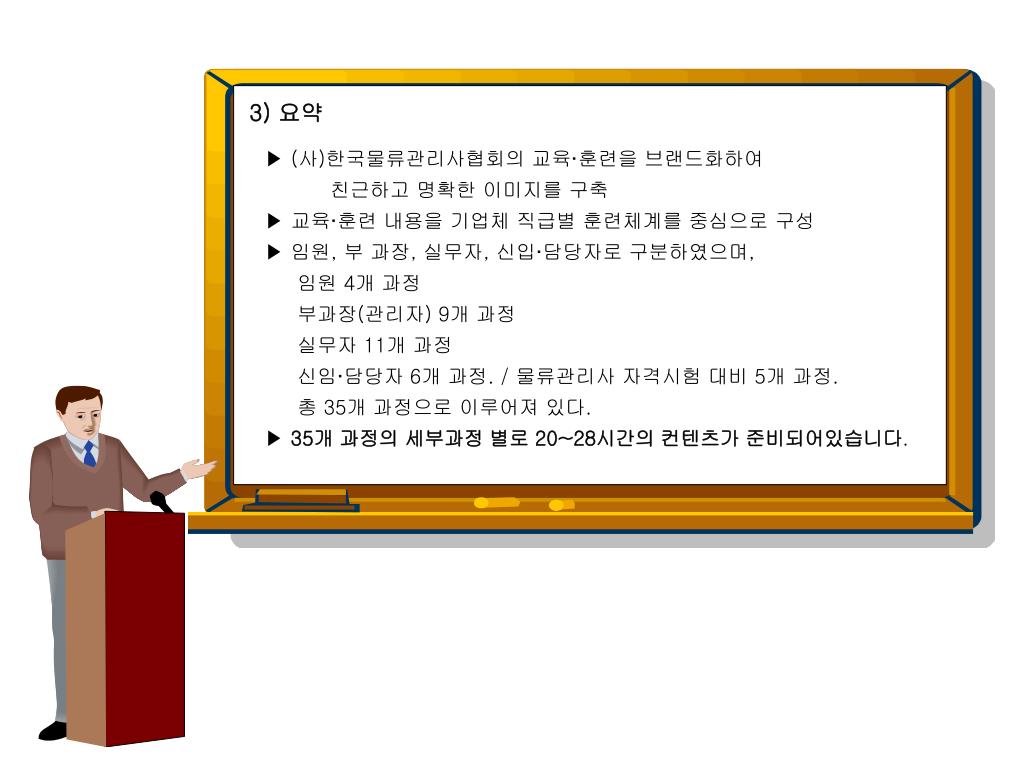 3) 요약

▶ (사)한국물류관리사협회의 교육·훈련을 브랜드화하여 친근하고 명확한 이미지를 구축

▶ 교육·훈련 내용을 기업체 직급별 훈련체계를 중심으로 구성

▶ 임원, 부 과장, 실무자, 신입·담당자로 구분하였으며,
임원 4개 과정
부과장(관리자) 9개 과정
실무자 11개 과정
신임·담당자 6개 과정. / 물류관리사 자격시험 대비 5개 과정.
총 35개 과정으로 이루어져 있다.

▶ 35개 과정의 세부과정 별로 20~28시간의 컨텐츠가 준비되어있습니다.